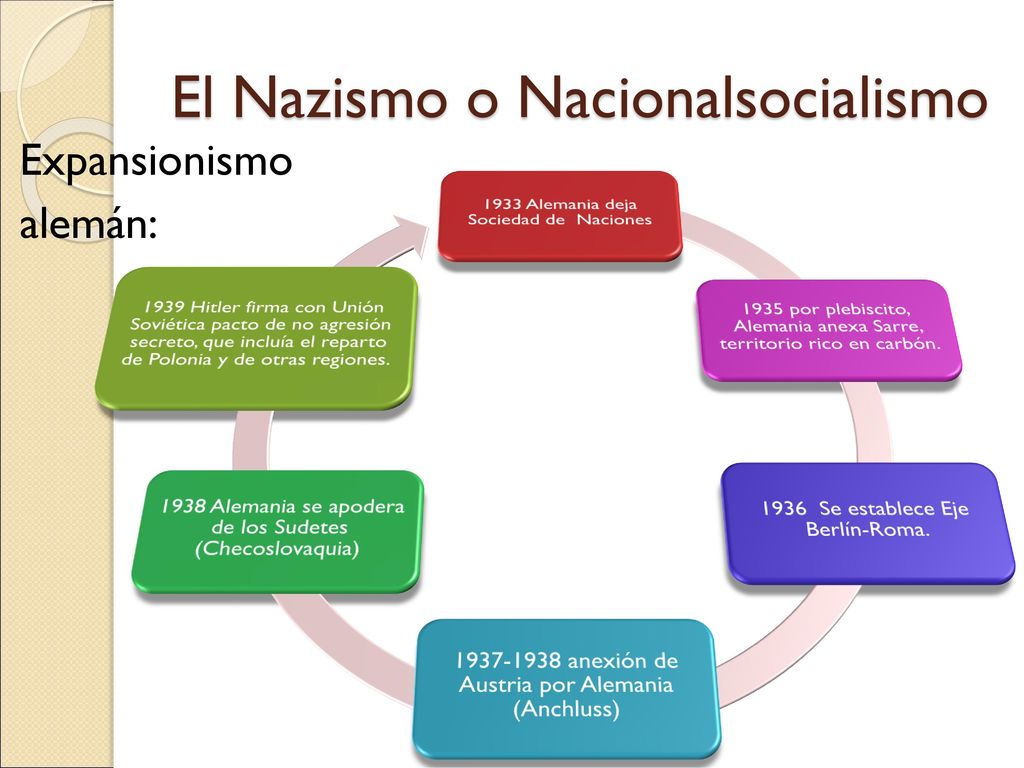 El Nazismo o Nacionalsocialismo

Expansionismo alemán:

1933 Alemania deja Sociedad de Naciones

1935 por plebiscito, Alemania anexa Sarre, territorio rico en carbón.

1936 Se establece Eje Berlín-Roma.

1937-1938 anexión de Austria por Alemania (Anchluss)

1938 Alemania se apodera de los Sudetes (Checoslovaquia)

1939 Hitler firma con Unión Soviética pacto de no agresión secreto, que incluía el reparto de Polonia y de otras regiones.